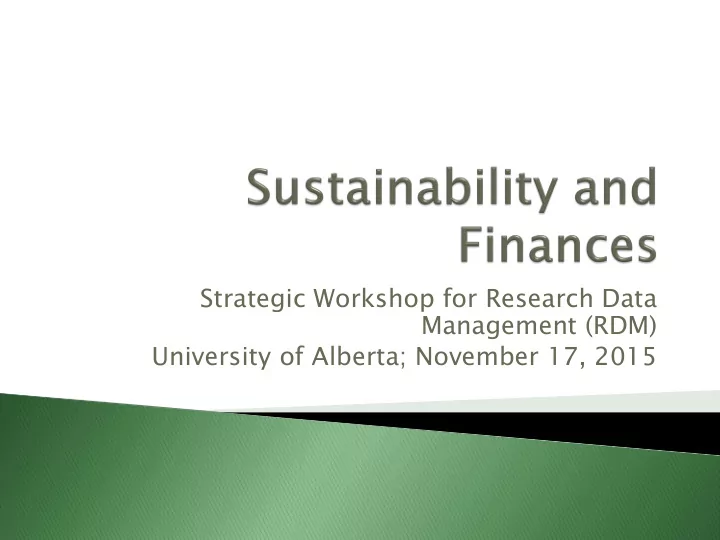 Sustainability and Finances

Strategic Workshop for Research Data Management (RDM)
University of Alberta; November 17, 2015